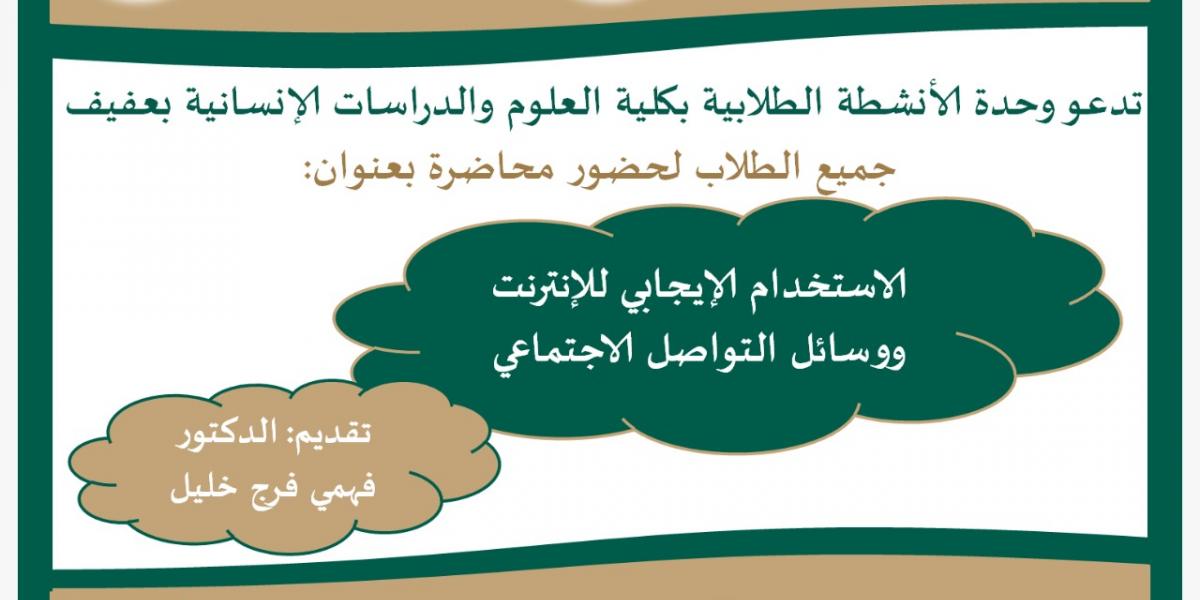 تدعو وحدة الأنشطة الطلابية بكلية العلوم والدراسات الإنسانية بعفيف

جميع الطلاب لحضور محاضرة بعنوان:

الاستخدام الإيجابي للإنترنت
ووسائل التواصل الاجتماعي

تقديم: الدكتور
فهمي فرج خليل